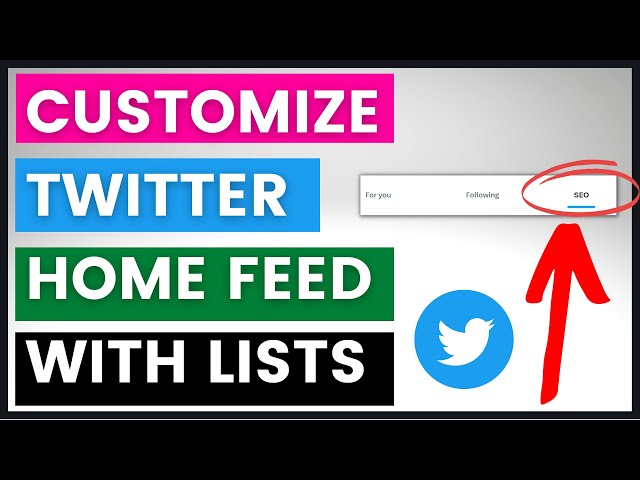 CUSTOMIZE
TWITTER
HOME FEED
WITH LISTS

For you
Following
SEO